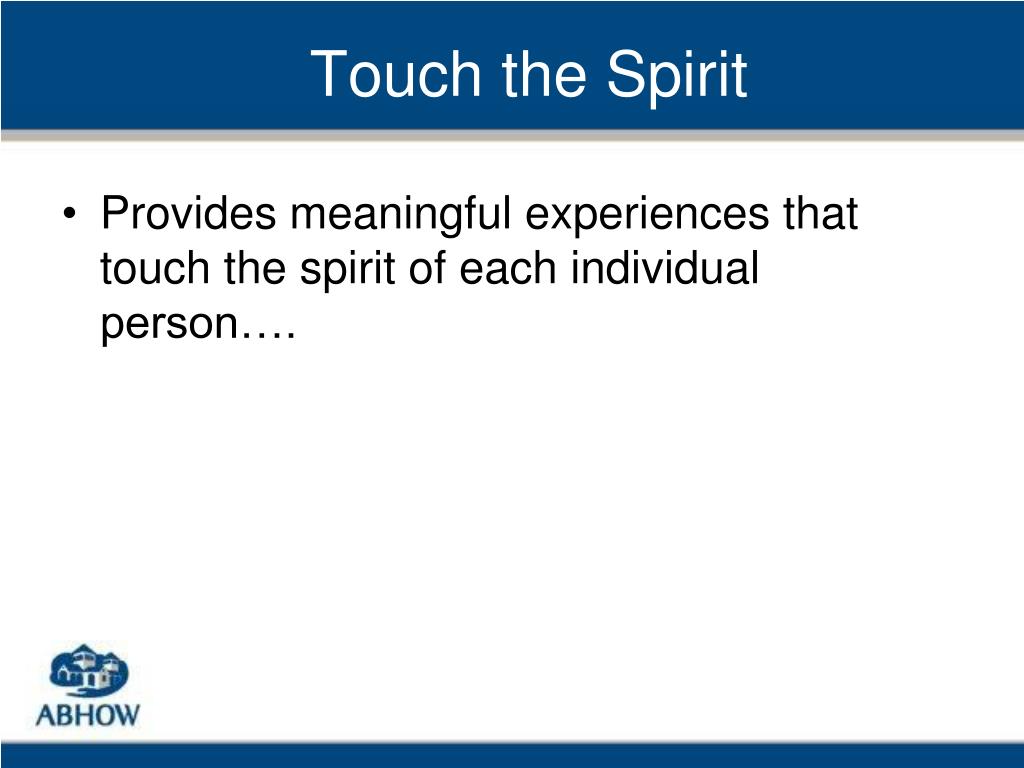 Touch the Spirit

• Provides meaningful experiences that touch the spirit of each individual person….

ABHOW